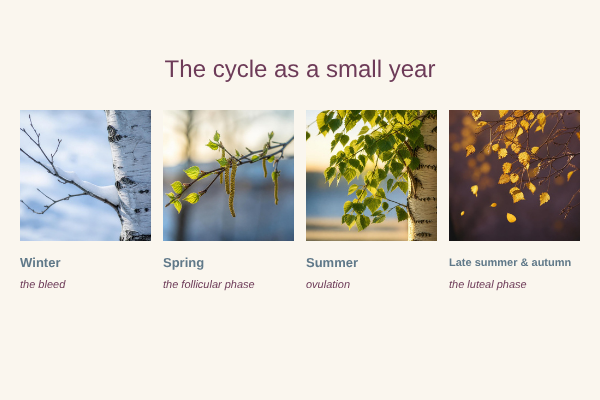 The cycle as a small year

Winter

the bleed

Spring

the follicular phase

Summer

ovulation

Late summer & autumn

the luteal phase